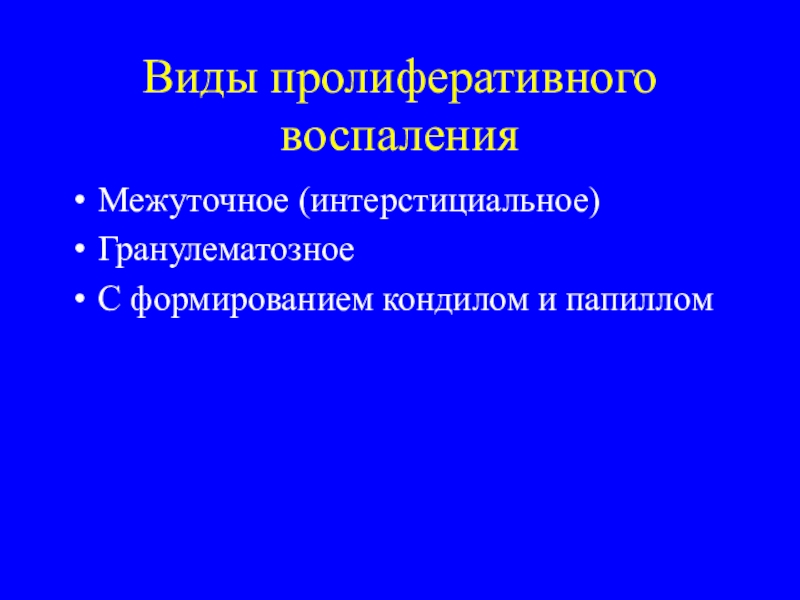 Виды пролиферативного воспаления

• Межуточное (интерстициальное)
• Гранулематозное
• С формированием кондилом и папиллом